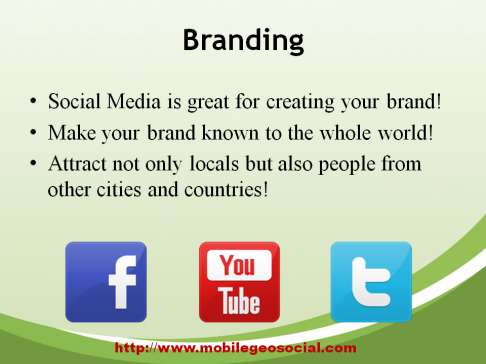 Branding

• Social Media is great for creating your brand!
• Make your brand known to the whole world!
• Attract not only locals but also people from other cities and countries!

f

You Tube

t

http://www.mobilegeosocial.com